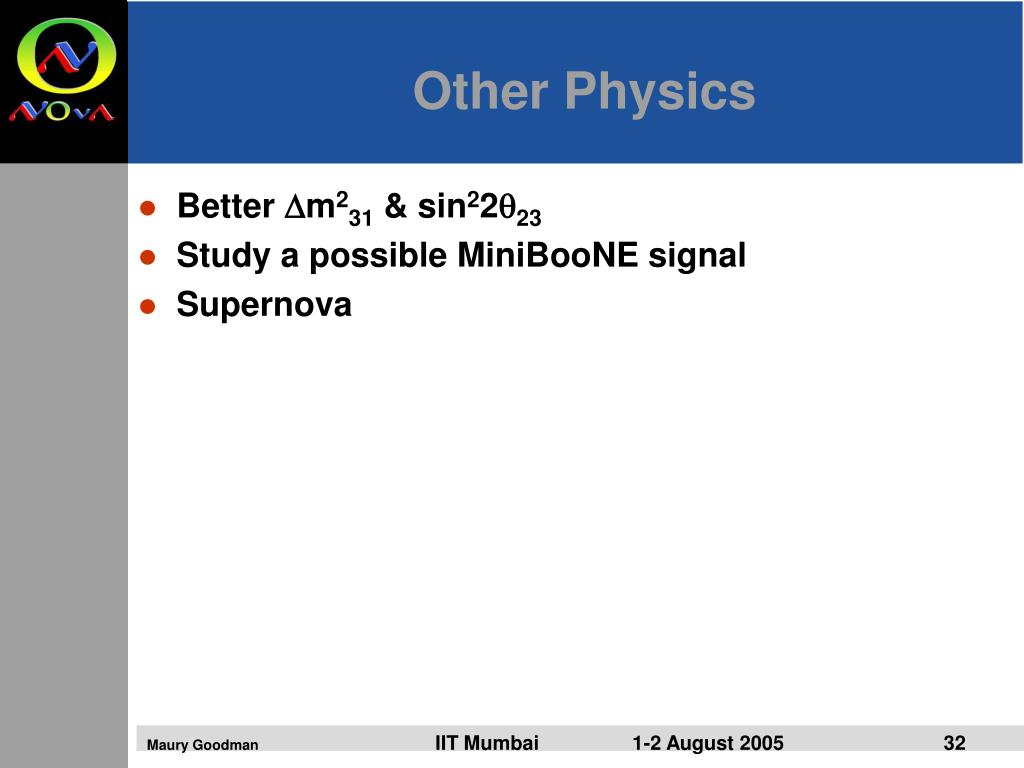 NOvA

Other Physics

- Better $\Delta m^2_{31}$ & $\sin^2 2\theta_{23}$
- Study a possible MiniBooNE signal
- Supernova

Maury Goodman IIT Mumbai 1-2 August 2005 32